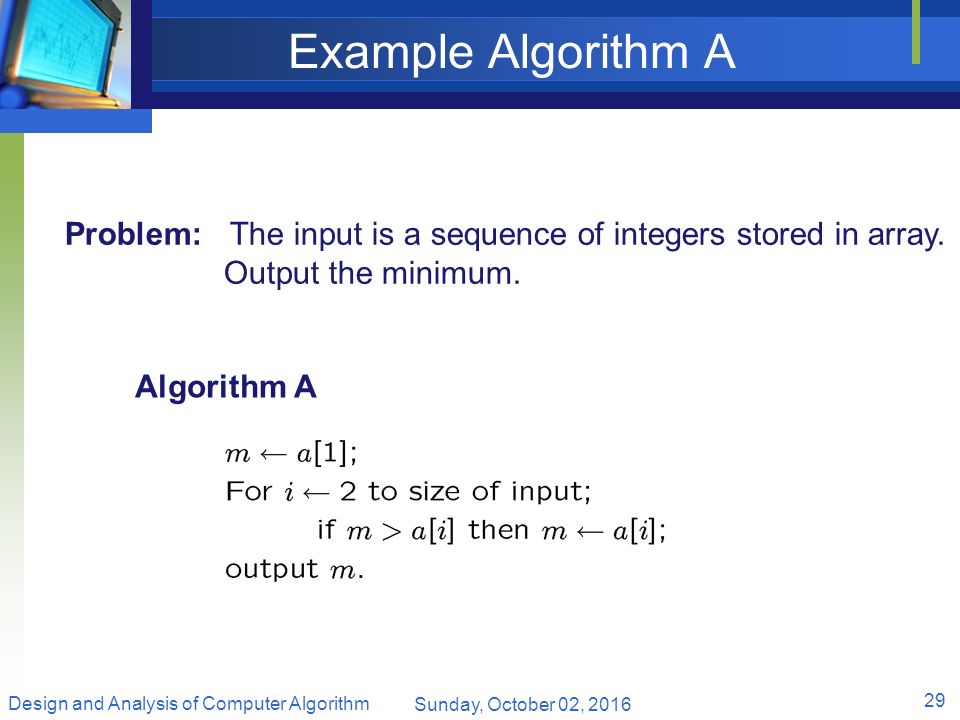 Example Algorithm A

Problem: The input is a sequence of integers stored in array. Output the minimum.

Algorithm A

$m \leftarrow a[1]$;
For $i \leftarrow 2$ to size of input;
if $m > a[i]$ then $m \leftarrow a[i]$;
output $m$.

Design and Analysis of Computer Algorithm Sunday, October 02, 2016 29